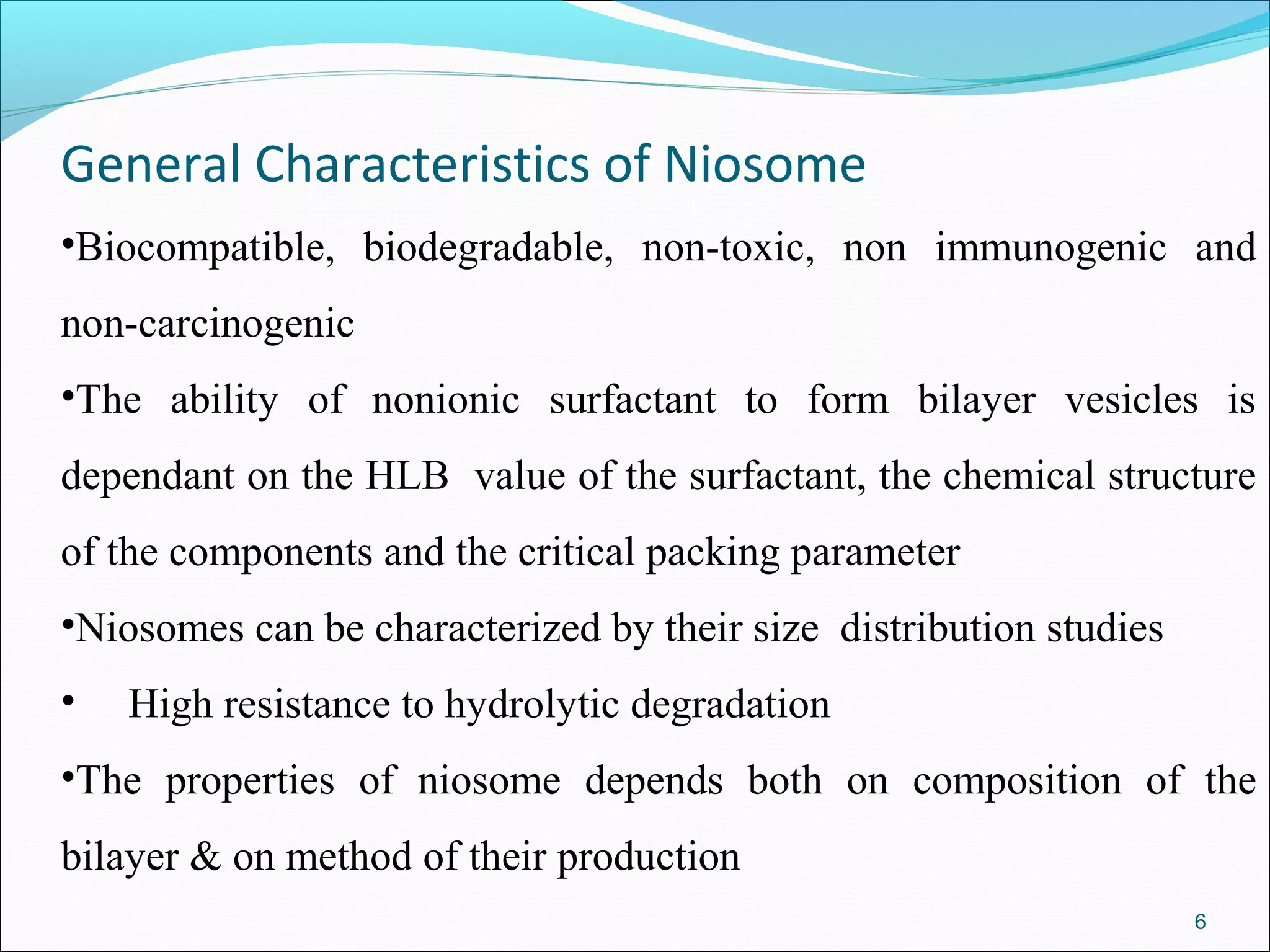 General Characteristics of Niosome

•Biocompatible, biodegradable, non-toxic, non immunogenic and non-carcinogenic

•The ability of nonionic surfactant to form bilayer vesicles is dependant on the HLB value of the surfactant, the chemical structure of the components and the critical packing parameter

•Niosomes can be characterized by their size distribution studies

• High resistance to hydrolytic degradation

•The properties of niosome depends both on composition of the bilayer & on method of their production

6